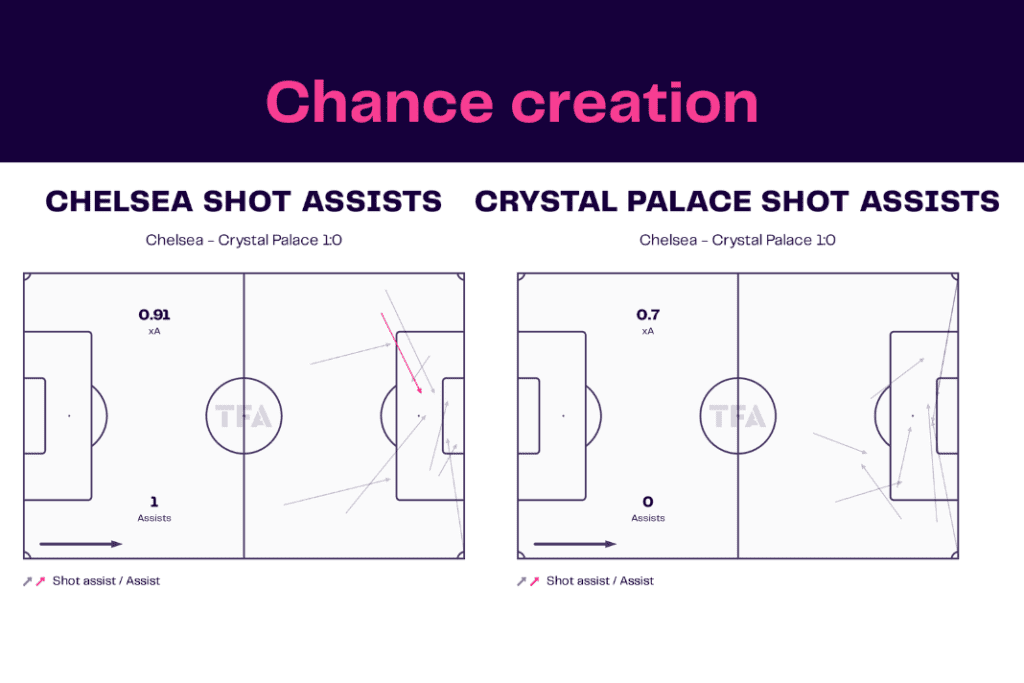 Chance creation

CHELSEA SHOT ASSISTS

Chelsea - Crystal Palace 1:0

0.91
xA

TFA

1
Assists

Shot assist / Assist

CRYSTAL PALACE SHOT ASSISTS

Chelsea - Crystal Palace 1:0

0.7
xA

TFA

0
Assists

Shot assist / Assist